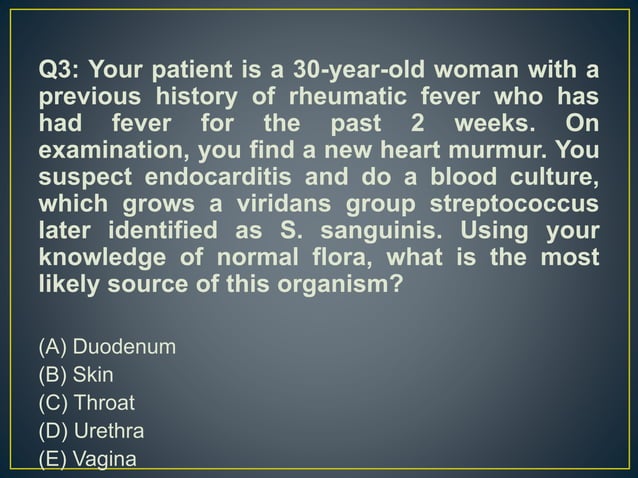 Q3: Your patient is a 30-year-old woman with a previous history of rheumatic fever who has had fever for the past 2 weeks. On examination, you find a new heart murmur. You suspect endocarditis and do a blood culture, which grows a viridans group streptococcus later identified as S. sanguinis. Using your knowledge of normal flora, what is the most likely source of this organism?

(A) Duodenum
(B) Skin
(C) Throat
(D) Urethra
(E) Vagina